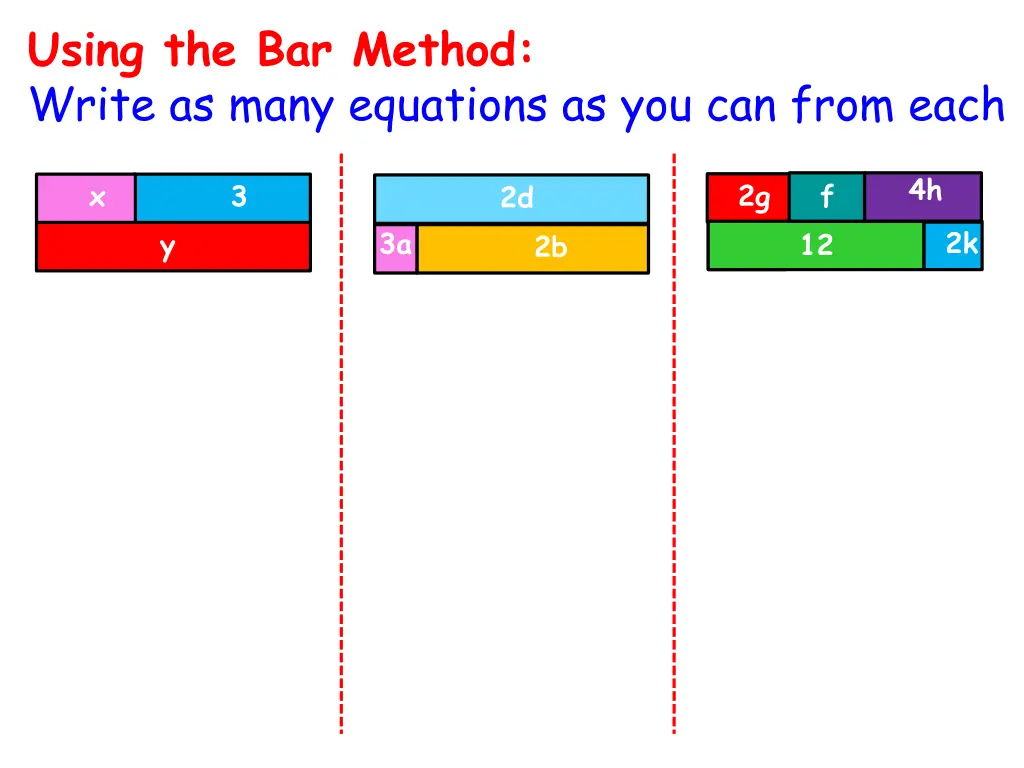 Using the Bar Method:
Write as many equations as you can from each

x
3
y

2d
3a
2b

2g
f
4h
12
2k